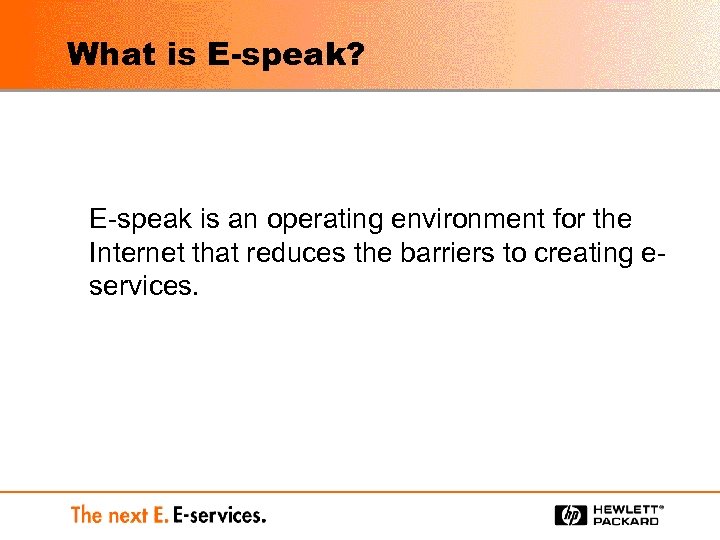 What is E-speak?

E-speak is an operating environment for the Internet that reduces the barriers to creating e-services.

The next E. E-services.

hp HEWLETT® PACKARD